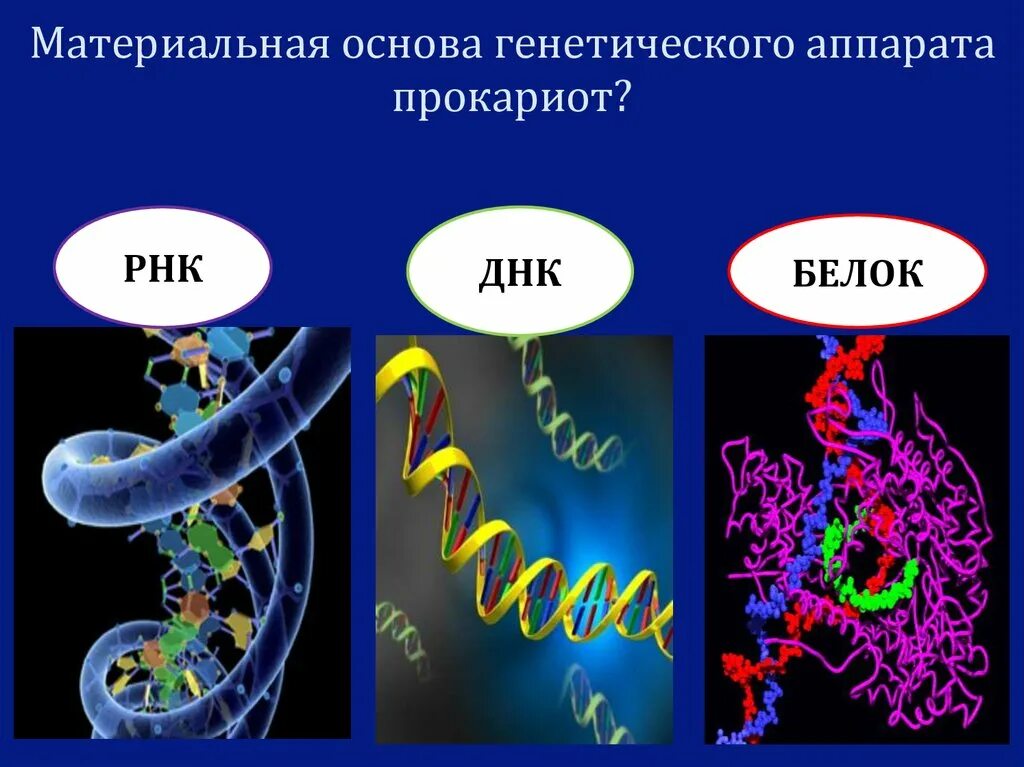 Материальная основа генетического аппарата прокариот?

РНК

ДНК

БЕЛОК